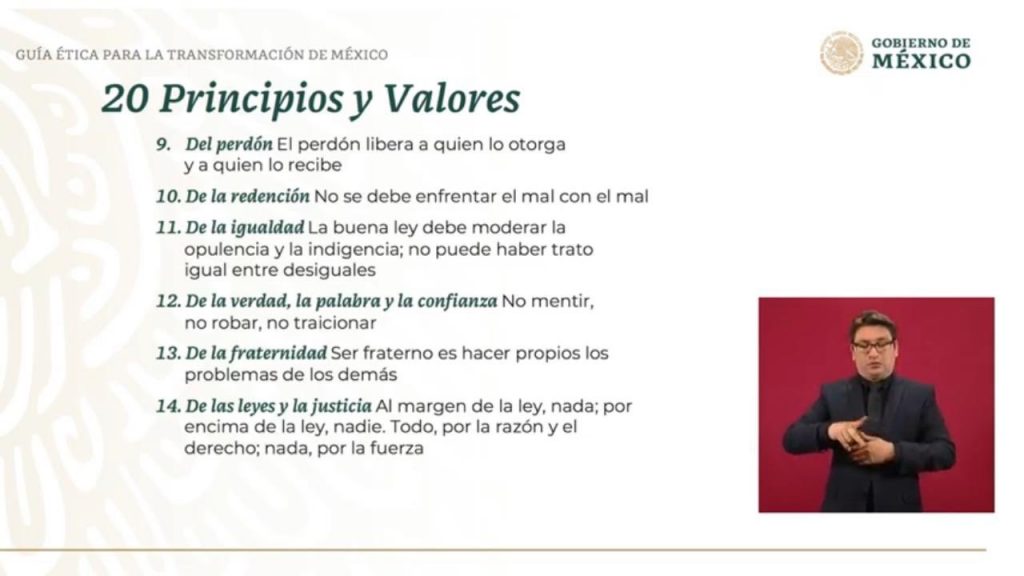 GUÍA ÉTICA PARA LA TRANSFORMACIÓN DE MÉXICO

GOBIERNO DE MÉXICO

20 Principios y Valores

9. Del perdón El perdón libera a quien lo otorga y a quien lo recibe

10. De la redención No se debe enfrentar el mal con el mal

11. De la igualdad La buena ley debe moderar la opulencia y la indigencia; no puede haber trato igual entre desiguales

12. De la verdad, la palabra y la confianza No mentir, no robar, no traicionar

13. De la fraternidad Ser fraterno es hacer propios los problemas de los demás

14. De las leyes y la justicia Al margen de la ley, nada; por encima de la ley, nadie. Todo, por la razón y el derecho; nada, por la fuerza